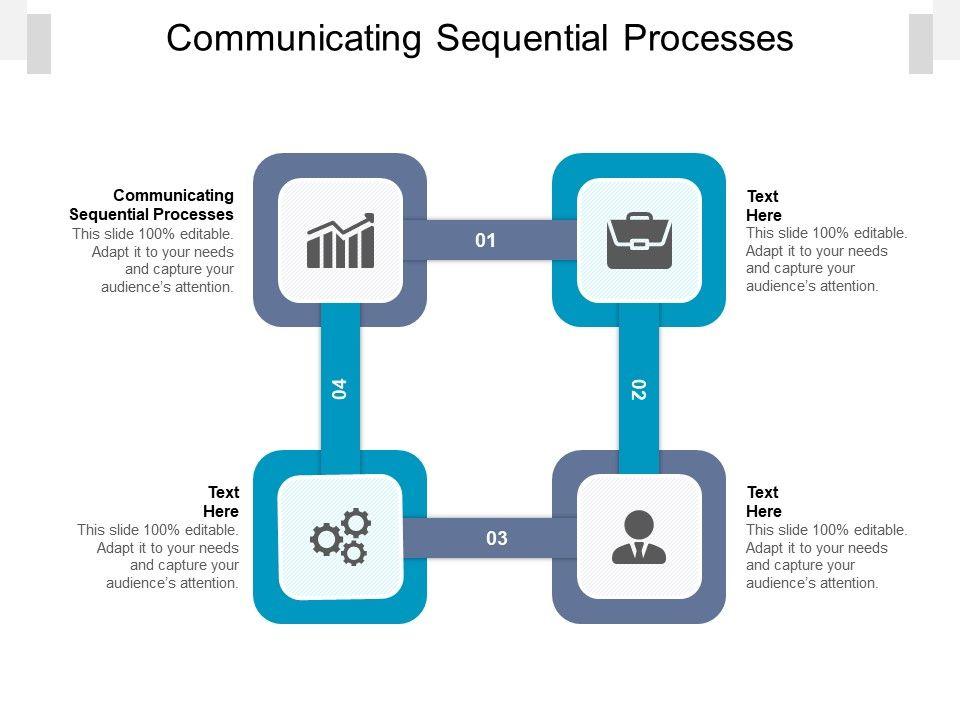 Communicating Sequential Processes

Communicating Sequential Processes
This slide 100% editable. Adapt it to your needs and capture your audience's attention.

01

Text Here
This slide 100% editable. Adapt it to your needs and capture your audience's attention.

04

02

Text Here
This slide 100% editable. Adapt it to your needs and capture your audience's attention.

03

Text Here
This slide 100% editable. Adapt it to your needs and capture your audience's attention.